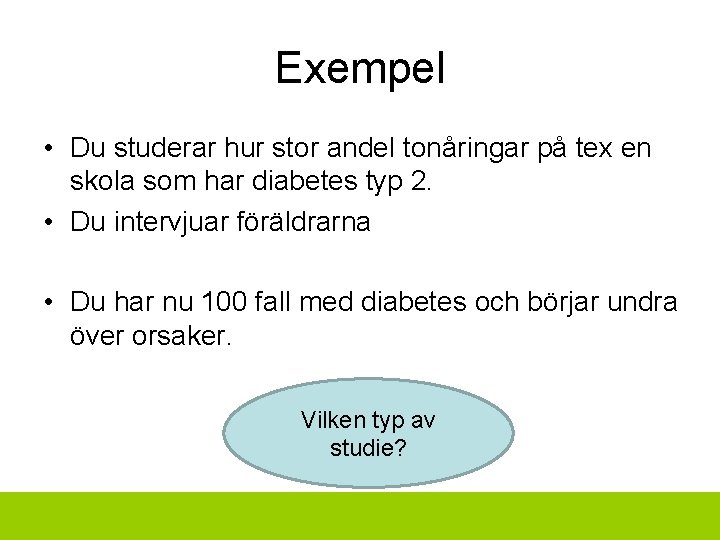 Exempel

• Du studerar hur stor andel tonåringar på tex en skola som har diabetes typ 2.

• Du intervjuar föräldrarna

• Du har nu 100 fall med diabetes och börjar undra över orsaker.

Vilken typ av studie?